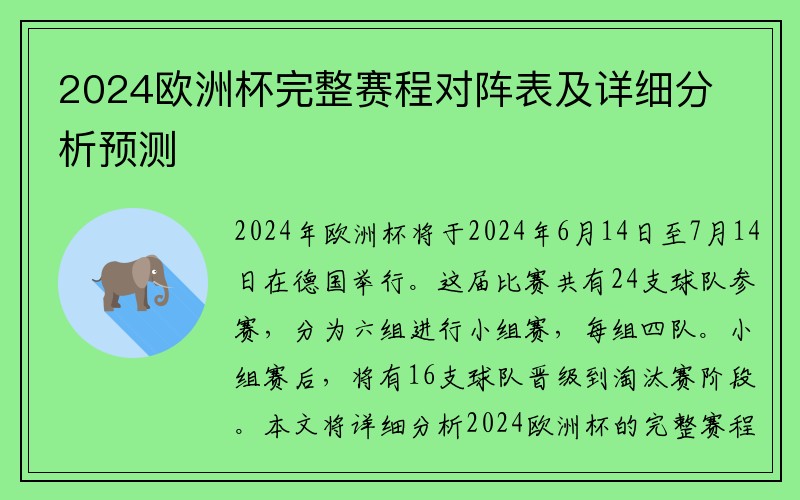 2024欧洲杯完整赛程对阵表及详细分析预测

2024年欧洲杯将于2024年6月14日至7月14日在德国举行。这届比赛共有24支球队参赛，分为六组进行小组赛，每组四队。小组赛后，将有16支球队晋级到淘汰赛阶段。本文将详细分析2024欧洲杯的完整赛程